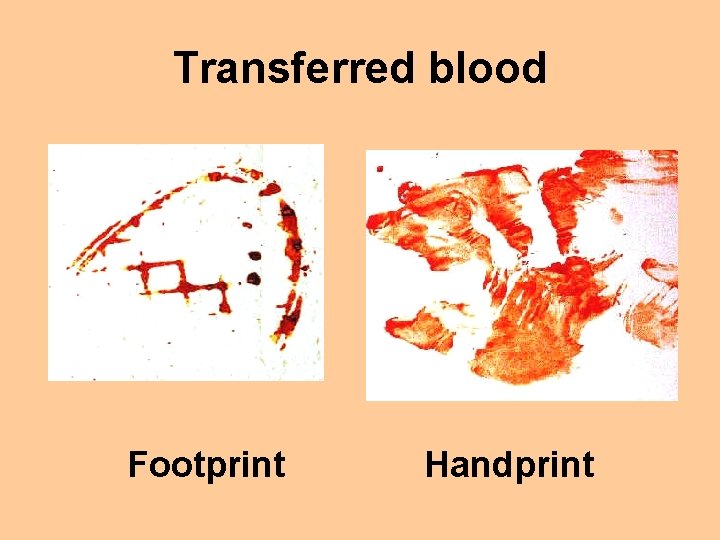 Transferred blood

Footprint

Handprint